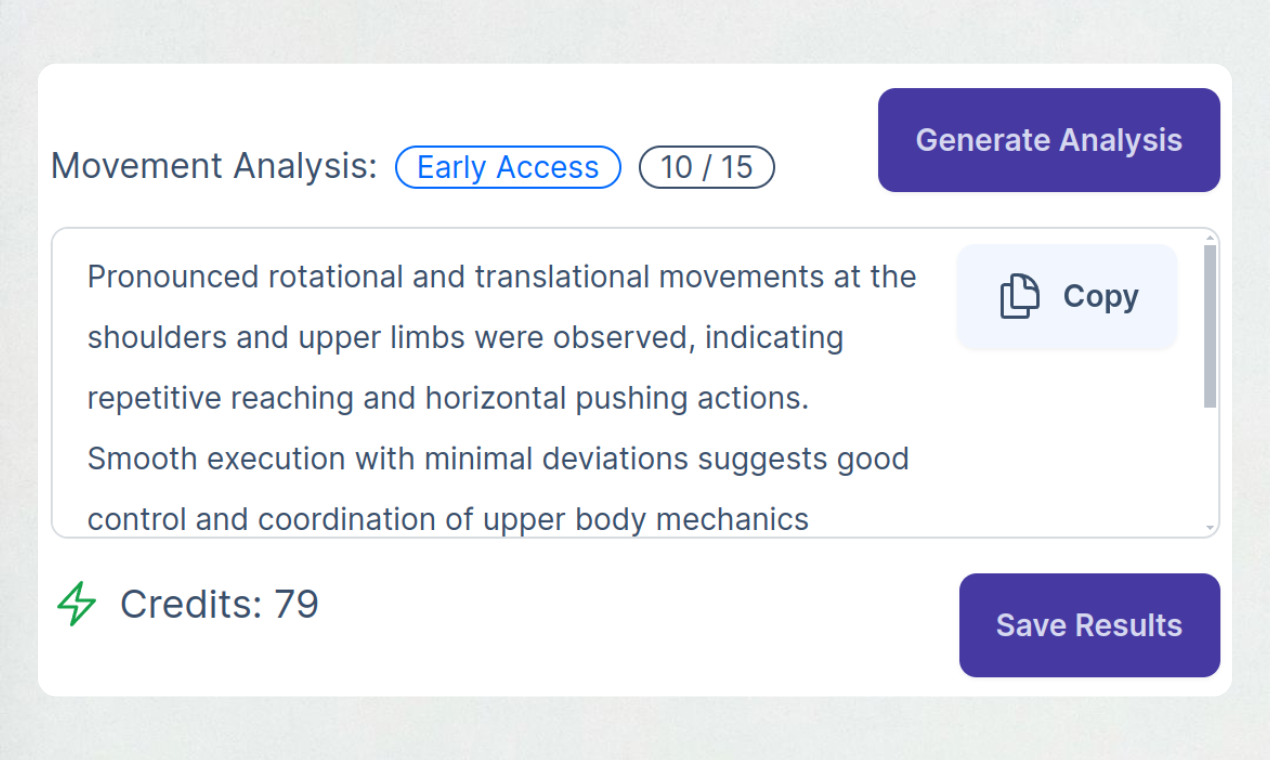 Movement Analysis: Early Access 10 / 15

Generate Analysis

Pronounced rotational and translational movements at the shoulders and upper limbs were observed, indicating repetitive reaching and horizontal pushing actions. Smooth execution with minimal deviations suggests good control and coordination of upper body mechanics

Copy

Credits: 79

Save Results